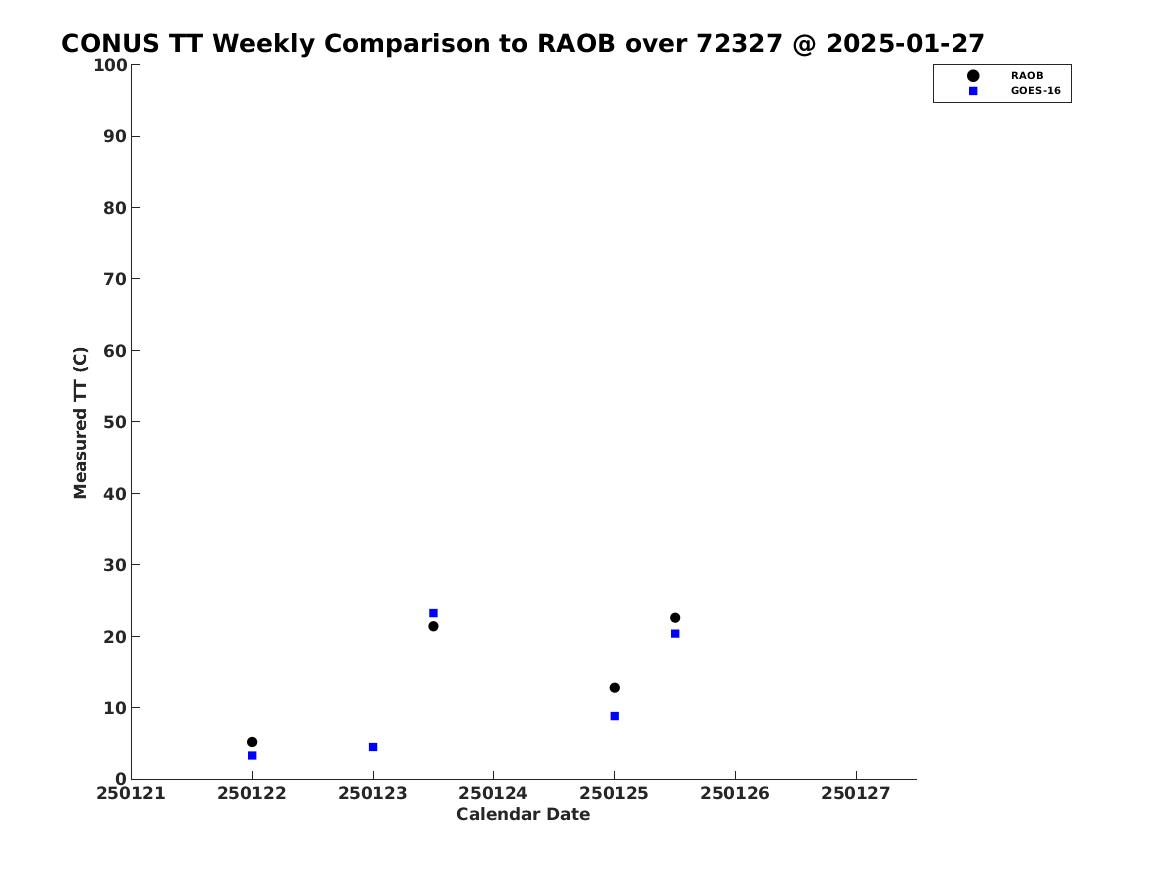 CONUS TT Weekly Comparison to RAOB over 72327 @ 2025-01-27

RAOB
GOES-16

Measured TT (C)

100
90
80
70
60
50
40
30
20
10
0

250121 250122 250123 250124 250125 250126 250127

Calendar Date